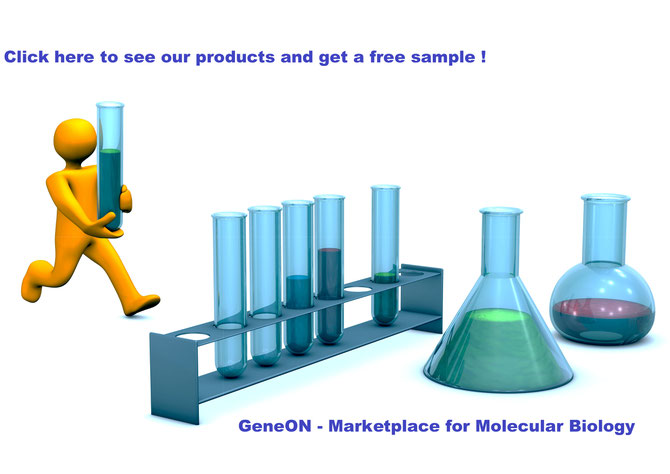 Click here to see our products and get a free sample !

GeneON - Marketplace for Molecular Biology